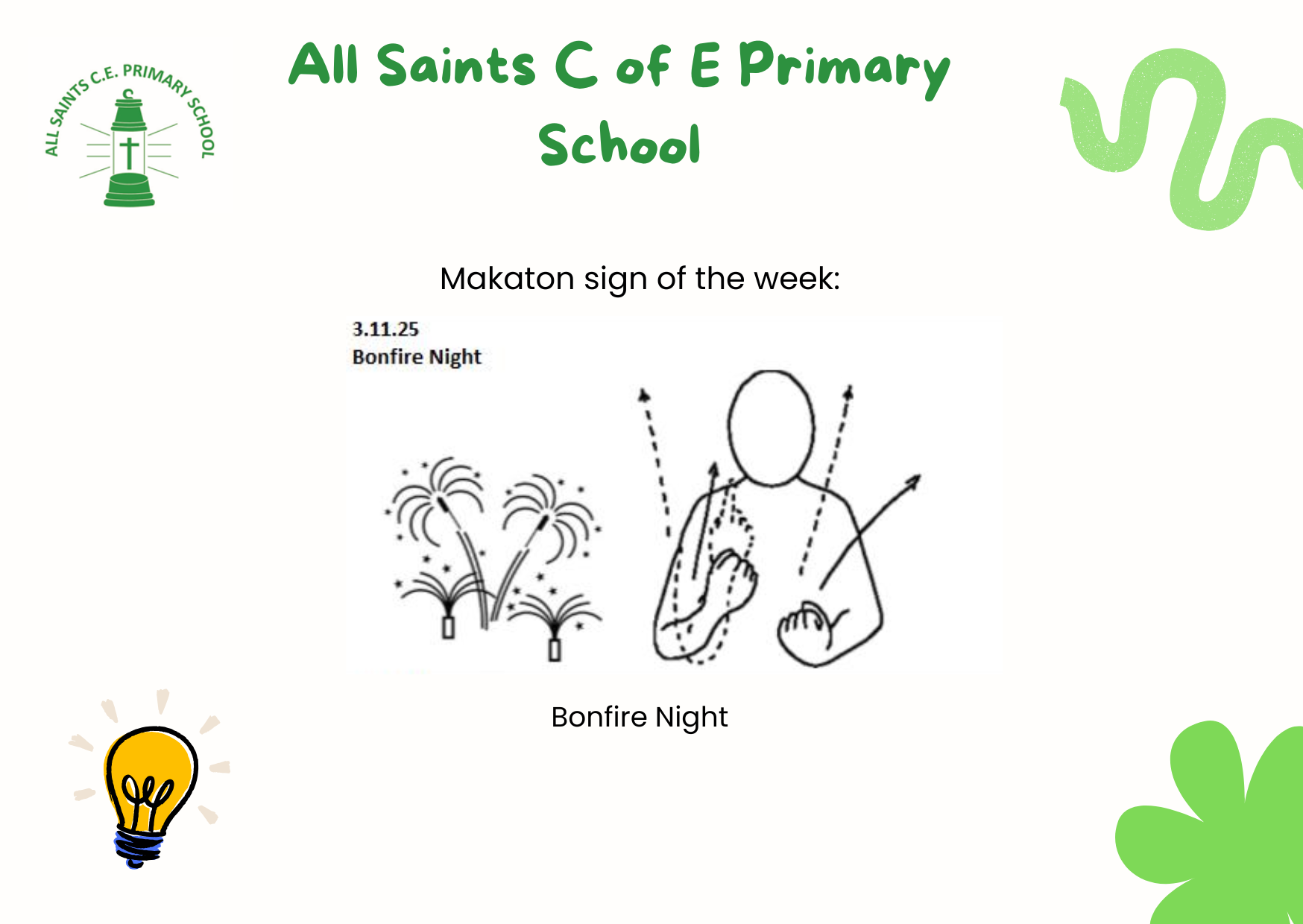 ALL SAINTS C.E. PRIMARY SCHOOL

All Saints C of E Primary School

Makaton sign of the week:

3.11.25
Bonfire Night

Bonfire Night